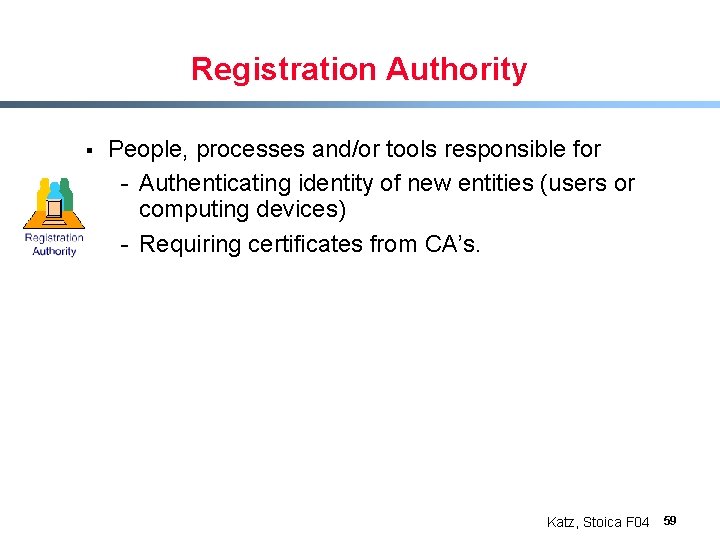 Registration Authority

▪ People, processes and/or tools responsible for

- Authenticating identity of new entities (users or computing devices)
- Requiring certificates from CA's.

Registration Authority

Katz, Stoica F04 59